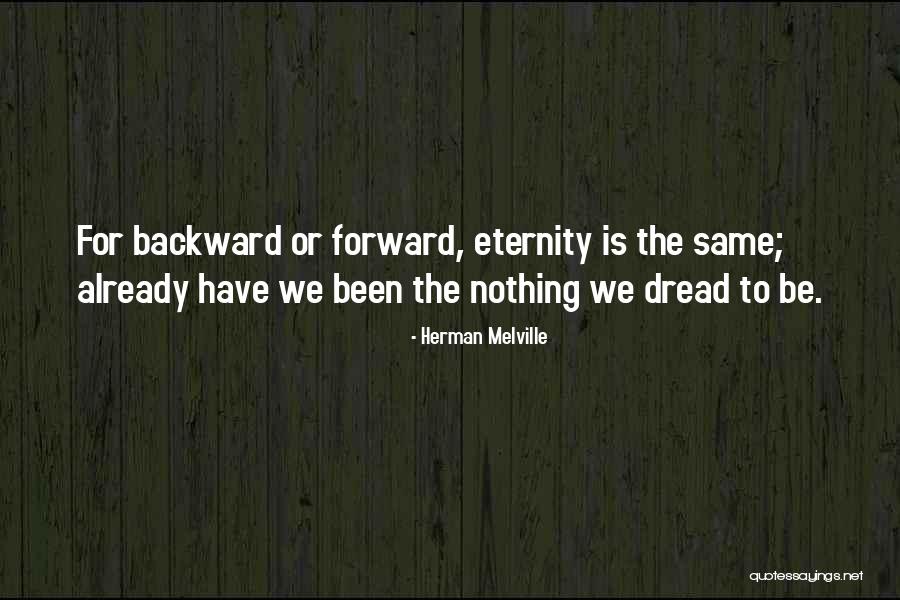 For backward or forward, eternity is the same; already have we been the nothing we dread to be.

- Herman Melville

quotessayings.net